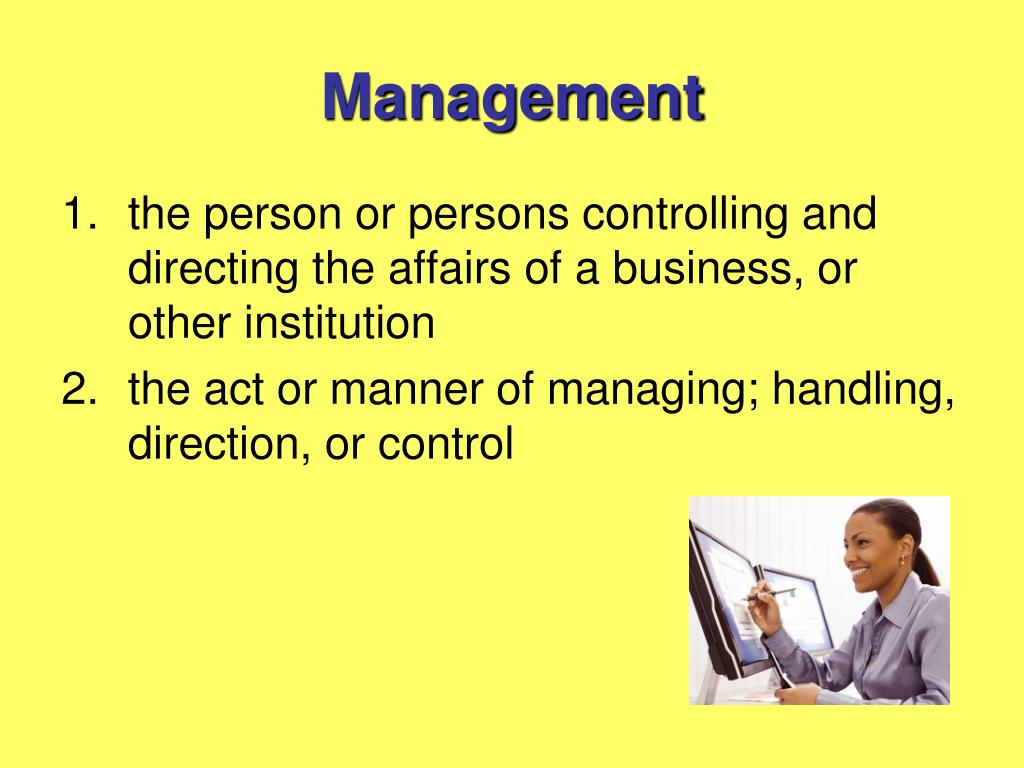 Management

1. the person or persons controlling and directing the affairs of a business, or other institution
2. the act or manner of managing; handling, direction, or control